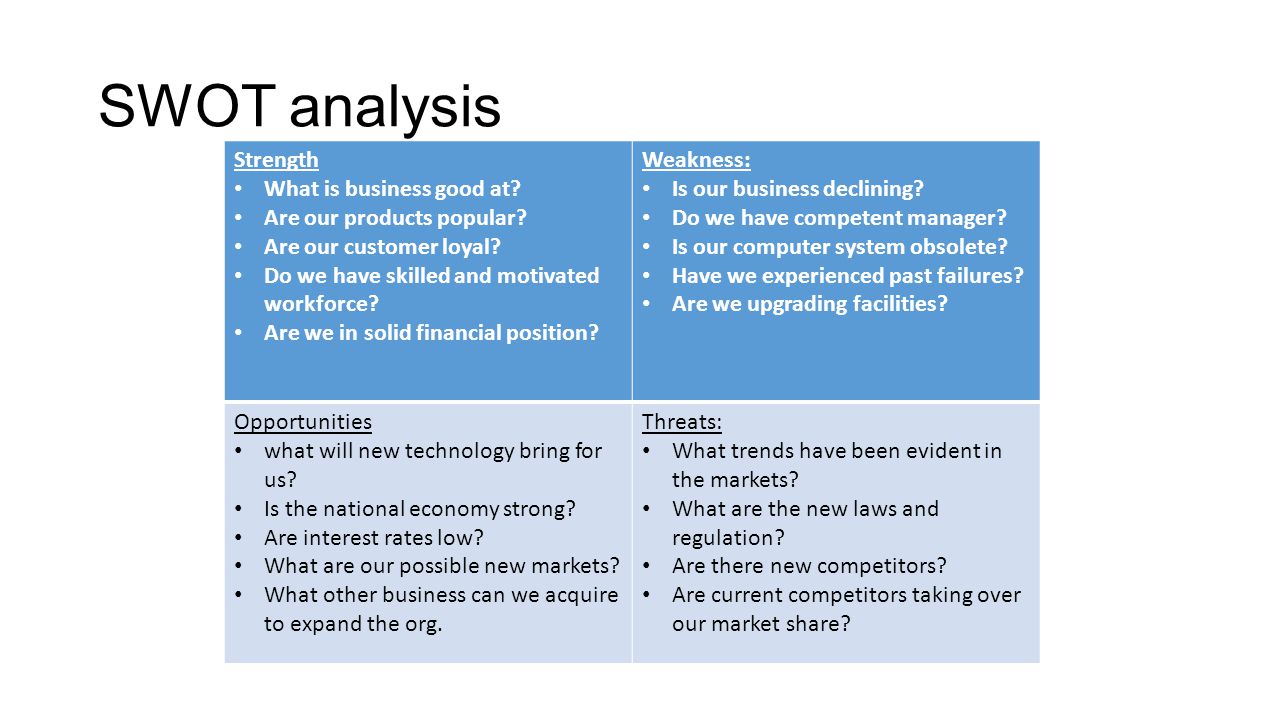 SWOT analysis

| Strength<br>• What is business good at?<br>• Are our products popular?<br>• Are our customer loyal?<br>• Do we have skilled and motivated workforce?<br>• Are we in solid financial position? | Weakness:<br>• Is our business declining?<br>• Do we have competent manager?<br>• Is our computer system obsolete?<br>• Have we experienced past failures?<br>• Are we upgrading facilities? |
|---|---|
| Opportunities<br>• what will new technology bring for us?<br>• Is the national economy strong?<br>• Are interest rates low?<br>• What are our possible new markets?<br>• What other business can we acquire to expand the org. | Threats:<br>• What trends have been evident in the markets?<br>• What are the new laws and regulation?<br>• Are there new competitors?<br>• Are current competitors taking over our market share? |